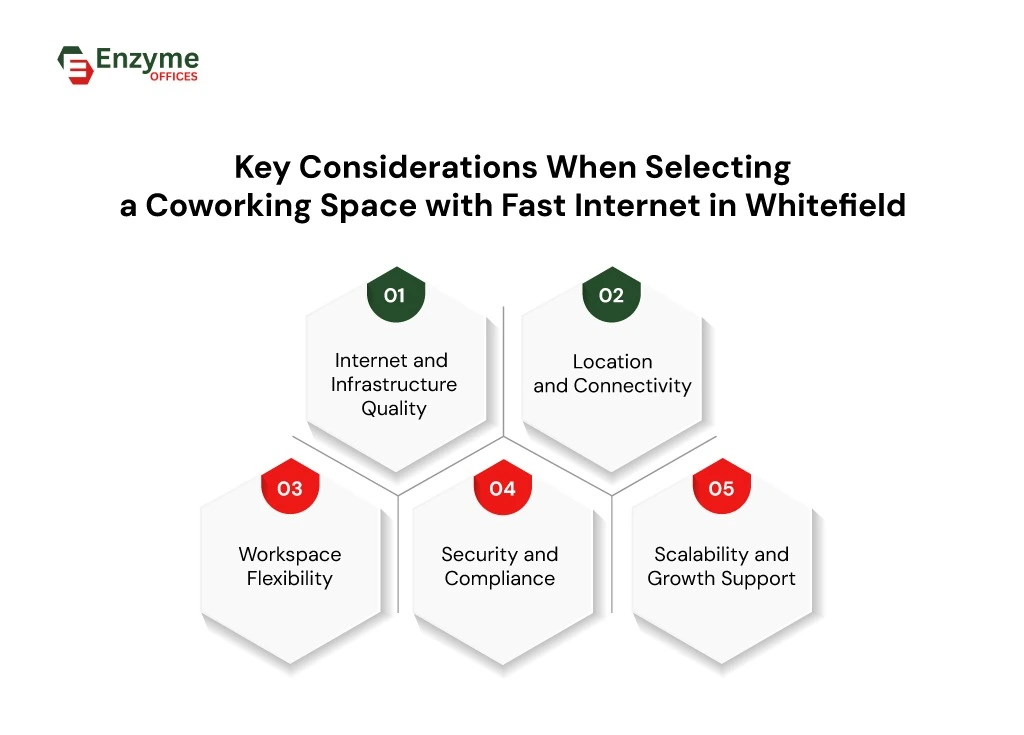 Enzyme
OFFICES

Key Considerations When Selecting a Coworking Space with Fast Internet in Whitefield

01
Internet and Infrastructure Quality

02
Location and Connectivity

03
Workspace Flexibility

04
Security and Compliance

05
Scalability and Growth Support